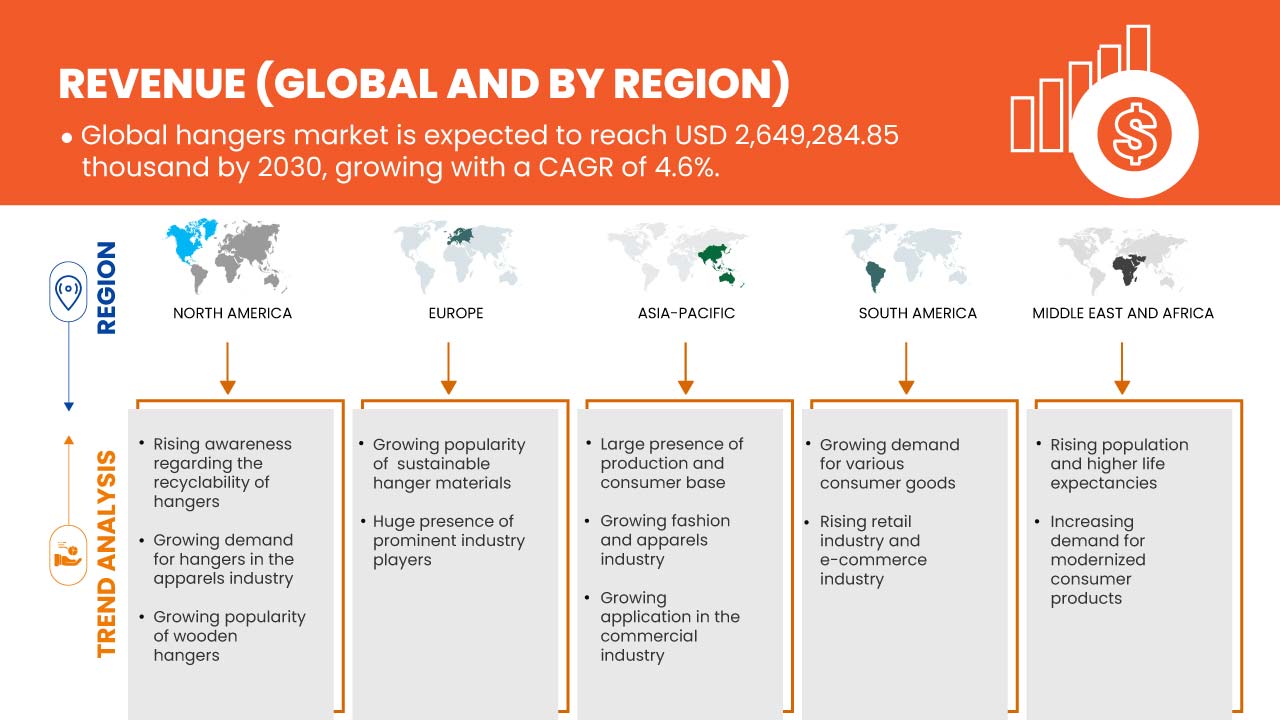 REVENUE (GLOBAL AND BY REGION)

• Global hangers market is expected to reach USD 2,649,284.85 thousand by 2030, growing with a CAGR of 4.6%.

REGION

NORTH AMERICA

EUROPE

ASIA-PACIFIC

SOUTH AMERICA

MIDDLE EAST AND AFRICA

TREND ANALYSIS

• Rising awareness regarding the recyclability of hangers
• Growing demand for hangers in the apparels industry
• Growing popularity of wooden hangers

• Growing popularity of sustainable hanger materials
• Huge presence of prominent industry players

• Large presence of production and consumer base
• Growing fashion and apparels industry
• Growing application in the commercial industry

• Growing demand for various consumer goods
• Rising retail industry and e-commerce industry

• Rising population and higher life expectancies
• Increasing demand for modernized consumer products